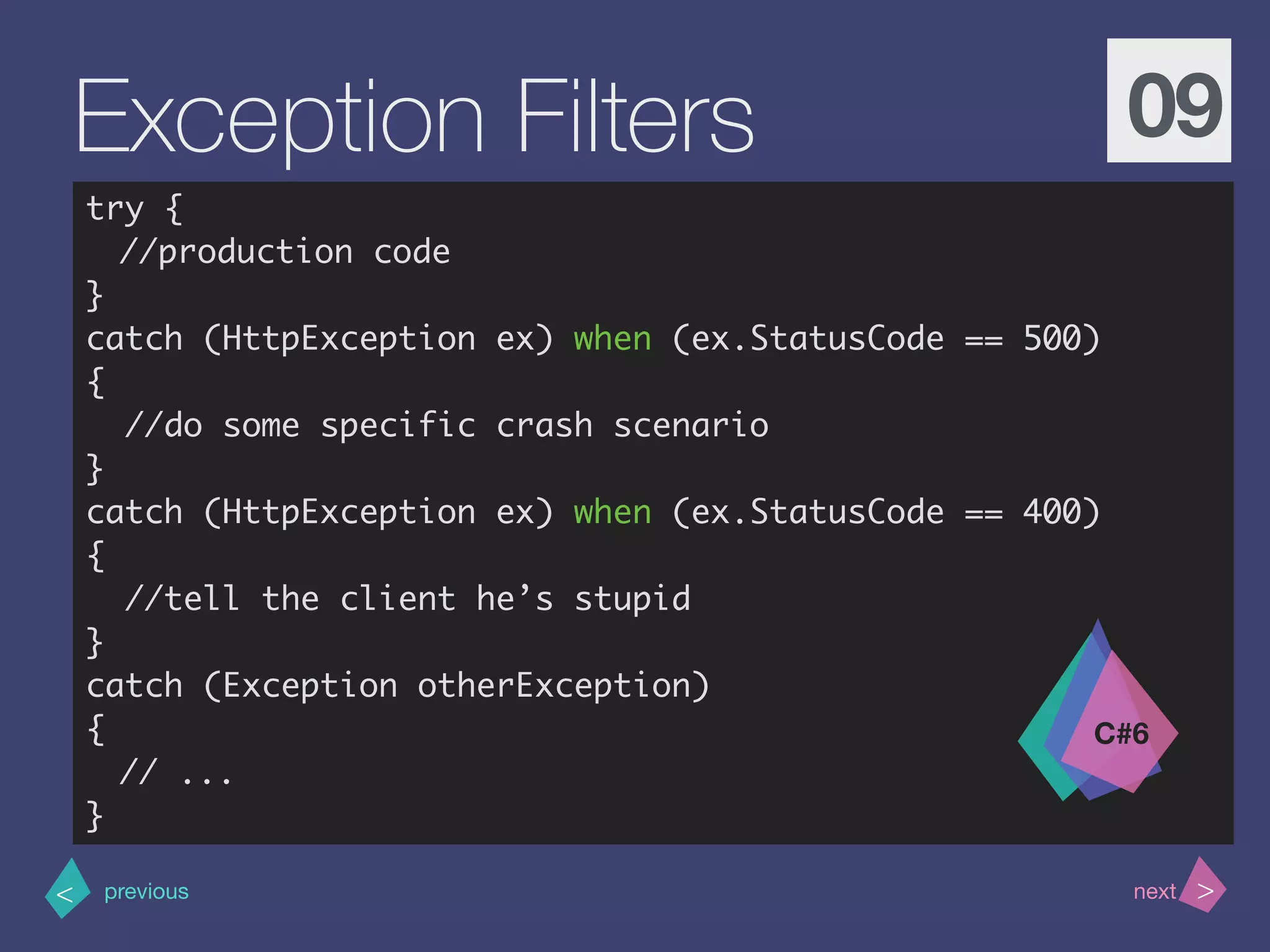 Exception Filters

09

try {
 //production code
}
catch (HttpException ex) when (ex.StatusCode == 500)
{
 //do some specific crash scenario
}
catch (HttpException ex) when (ex.StatusCode == 400)
{
 //tell the client he’s stupid
}
catch (Exception otherException)
{
 // ...
}

C#6

< previous

next >